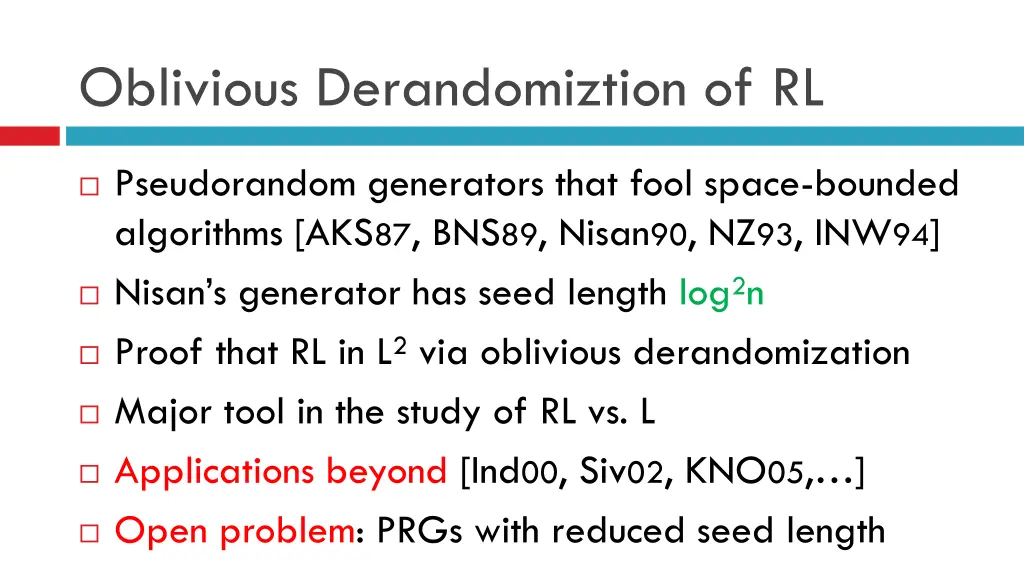 Oblivious Derandomiztion of RL

□ Pseudorandom generators that fool space-bounded algorithms [AKS87, BNS89, Nisan90, NZ93, INW94]

□ Nisan's generator has seed length $\log^2 n$

□ Proof that RL in $L^2$ via oblivious derandomization

□ Major tool in the study of RL vs. L

□ Applications beyond [Ind00, Siv02, KNO05,…]

□ Open problem: PRGs with reduced seed length